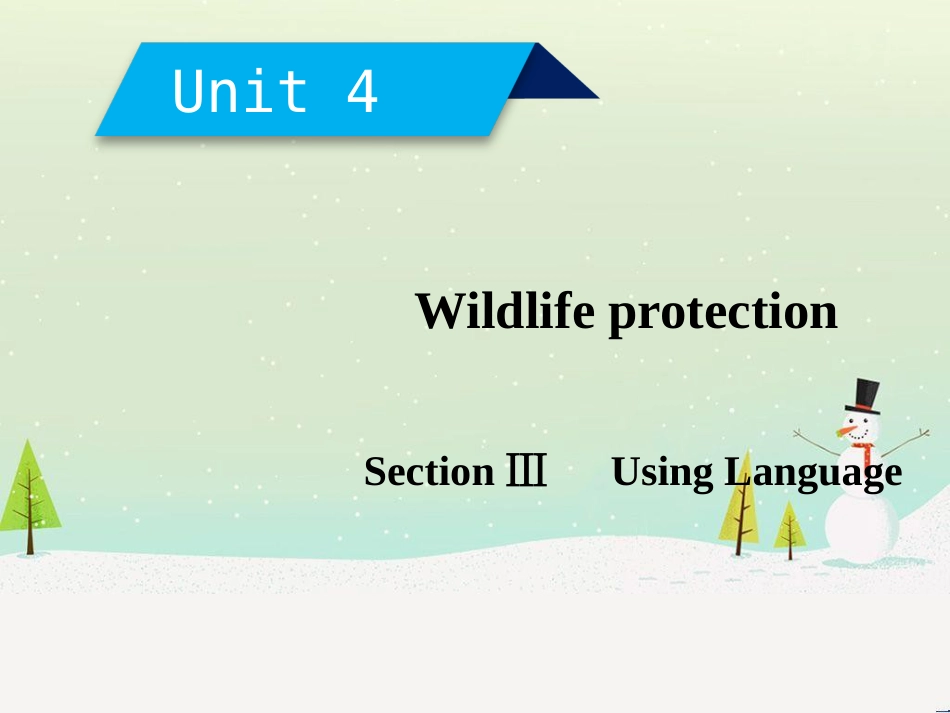 Unit 4

Wildlife protection

Section Ⅲ　Using Language